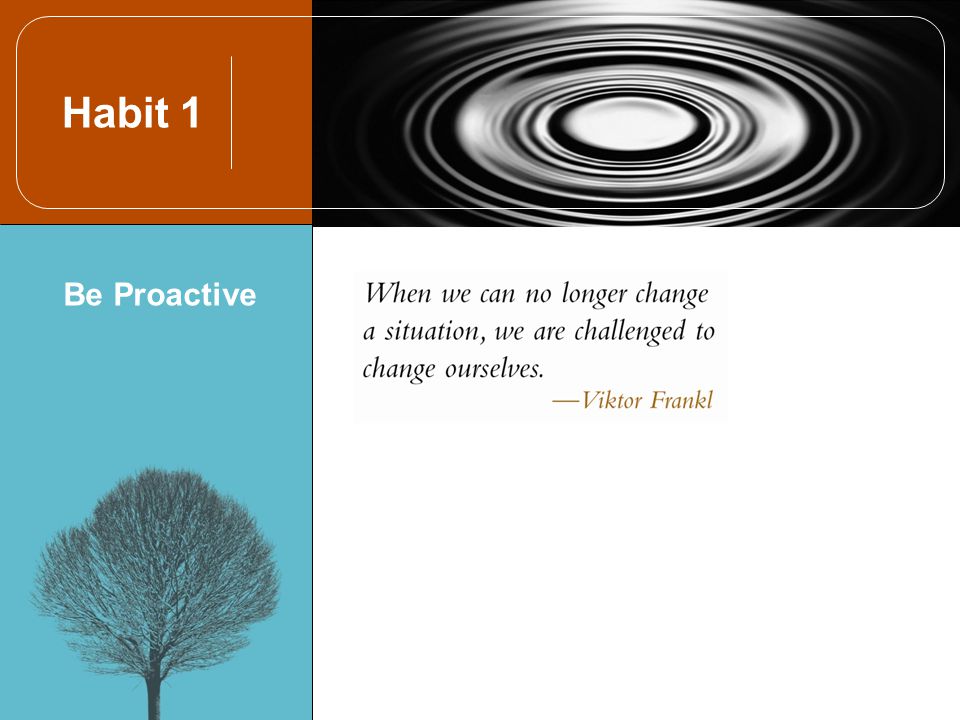 Habit 1

Be Proactive

When we can no longer change a situation, we are challenged to change ourselves.
—Viktor Frankl